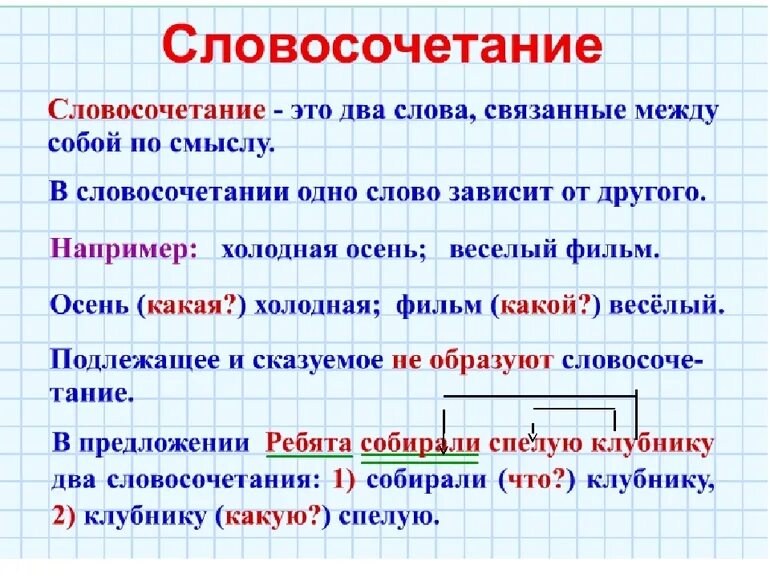 Словосочетание

Словосочетание - это два слова, связанные между собой по смыслу.

В словосочетании одно слово зависит от другого.

Например: холодная осень; веселый фильм.

Осень (какая?) холодная; фильм (какой?) весёлый.

Подлежащее и сказуемое не образуют словосочетание.

В предложении Ребята собирали спелую клубнику два словосочетания: 1) собирали (что?) клубнику, 2) клубнику (какую?) спелую.